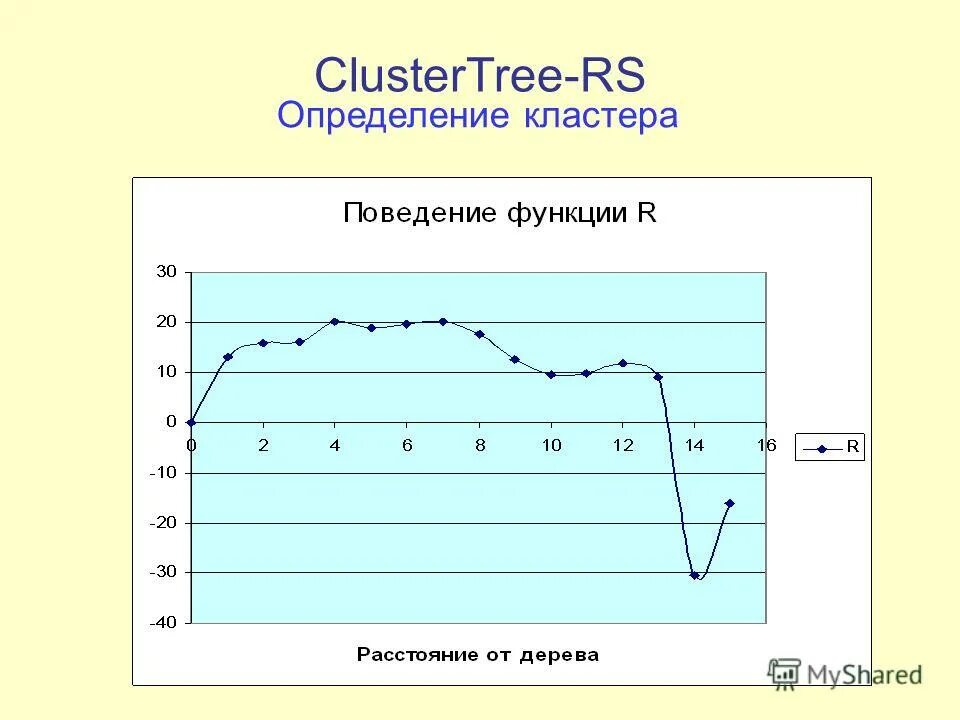 ClusterTree-RS
Определение кластера

Поведение функции R

30
20
10
0
-10
-20
-30
-40

0 2 4 6 8 10 12 14 16

R

Расстояние от дерева

MyShared